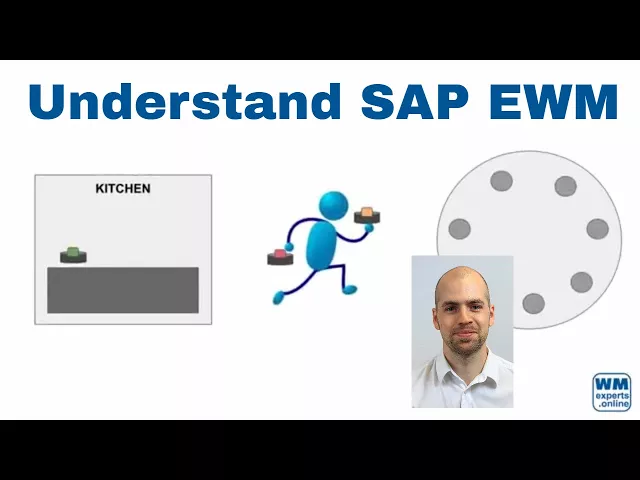 Understand SAP EWM

KITCHEN

WM
experts
.online